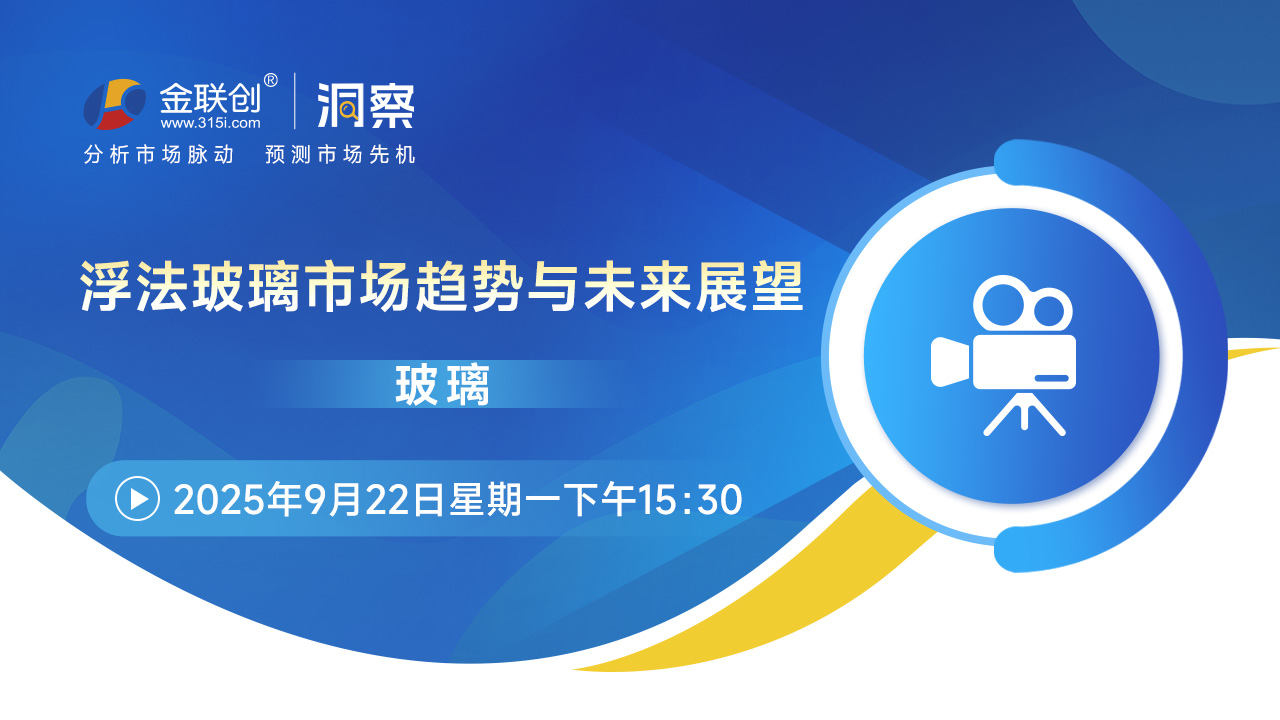 金联创®
www.315i.com
洞察
分析市场脉动 预测市场先机

浮法玻璃市场趋势与未来展望

玻璃

2025年9月22日星期一下午15:30